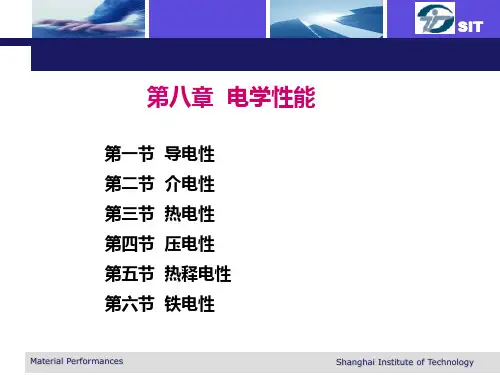 SIT

第八章 电学性能

第一节 导电性
第二节 介电性
第三节 热电性
第四节 压电性
第五节 热释电性
第六节 铁电性

Material Performances

Shanghai Institute of Technology